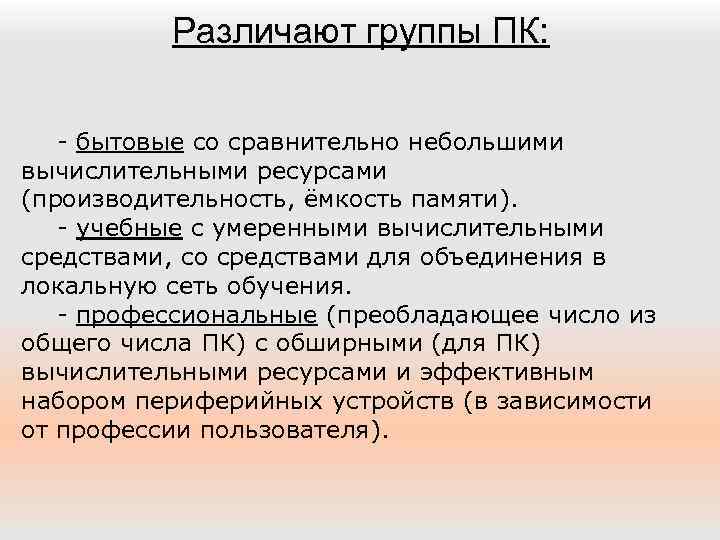 Различают группы ПК:

- бытовые со сравнительно небольшими вычислительными ресурсами (производительность, ёмкость памяти).

- учебные с умеренными вычислительными средствами, со средствами для объединения в локальную сеть обучения.

- профессиональные (преобладающее число из общего числа ПК) с обширными (для ПК) вычислительными ресурсами и эффективным набором периферийных устройств (в зависимости от профессии пользователя).